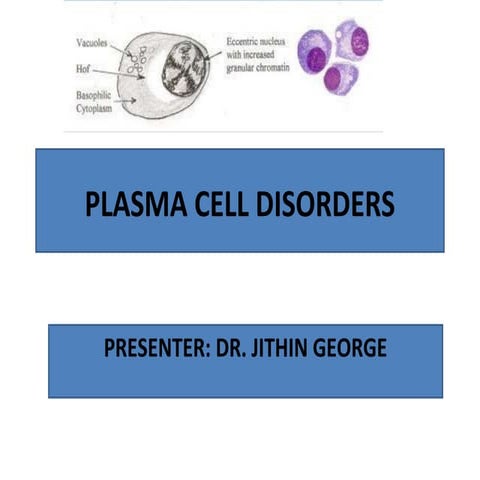 Vacuoles

Hof

Basophilic Cytoplasm

Eccentric nucleus with increased granular chromatin

PLASMA CELL DISORDERS

PRESENTER: DR. JITHIN GEORGE